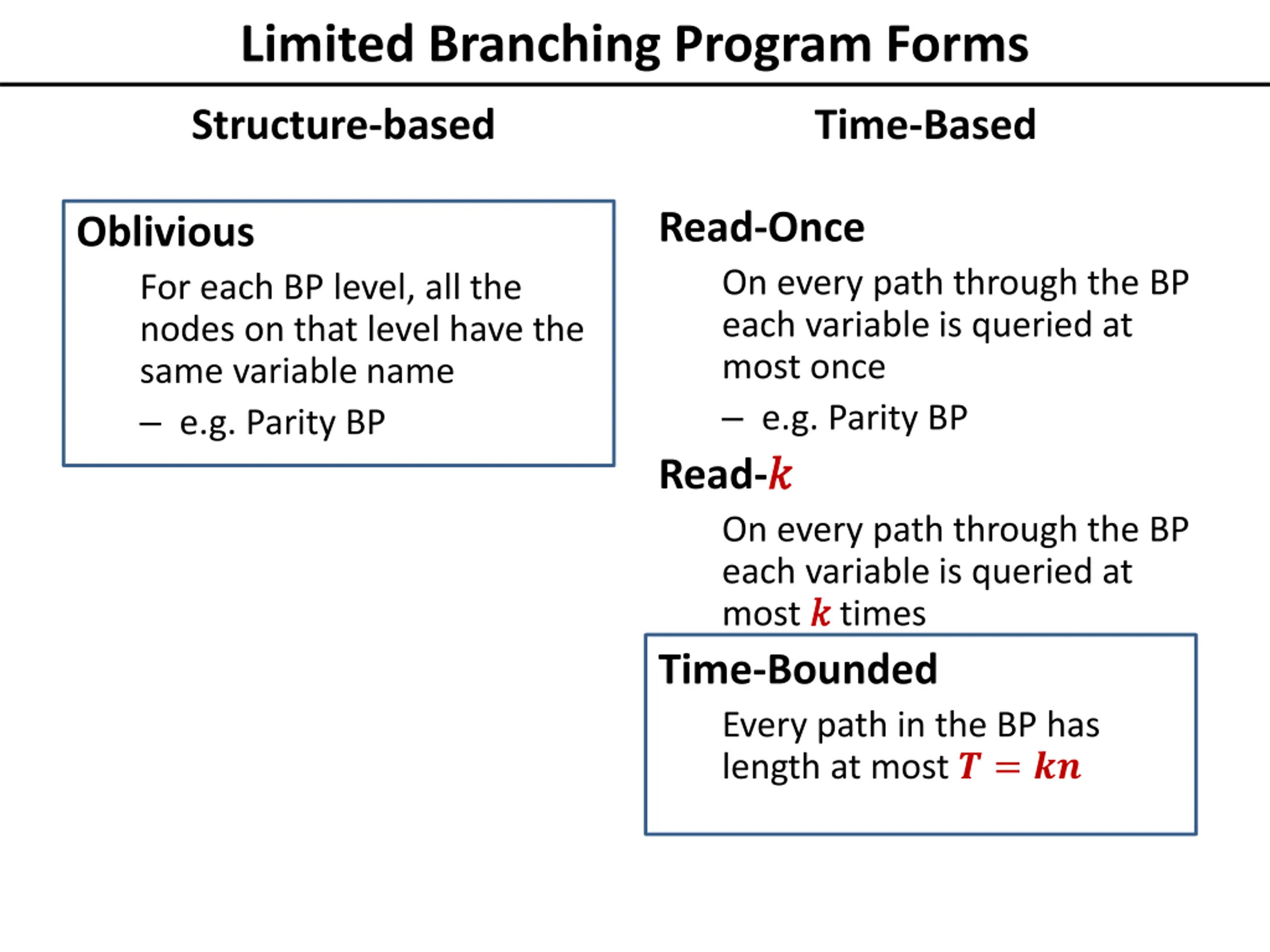 Limited Branching Program Forms

Structure-based

Oblivious

For each BP level, all the nodes on that level have the same variable name

– e.g. Parity BP

Time-Based

Read-Once

On every path through the BP each variable is queried at most once

– e.g. Parity BP

Read-$k$

On every path through the BP each variable is queried at most $k$ times

Time-Bounded

Every path in the BP has length at most $T = kn$